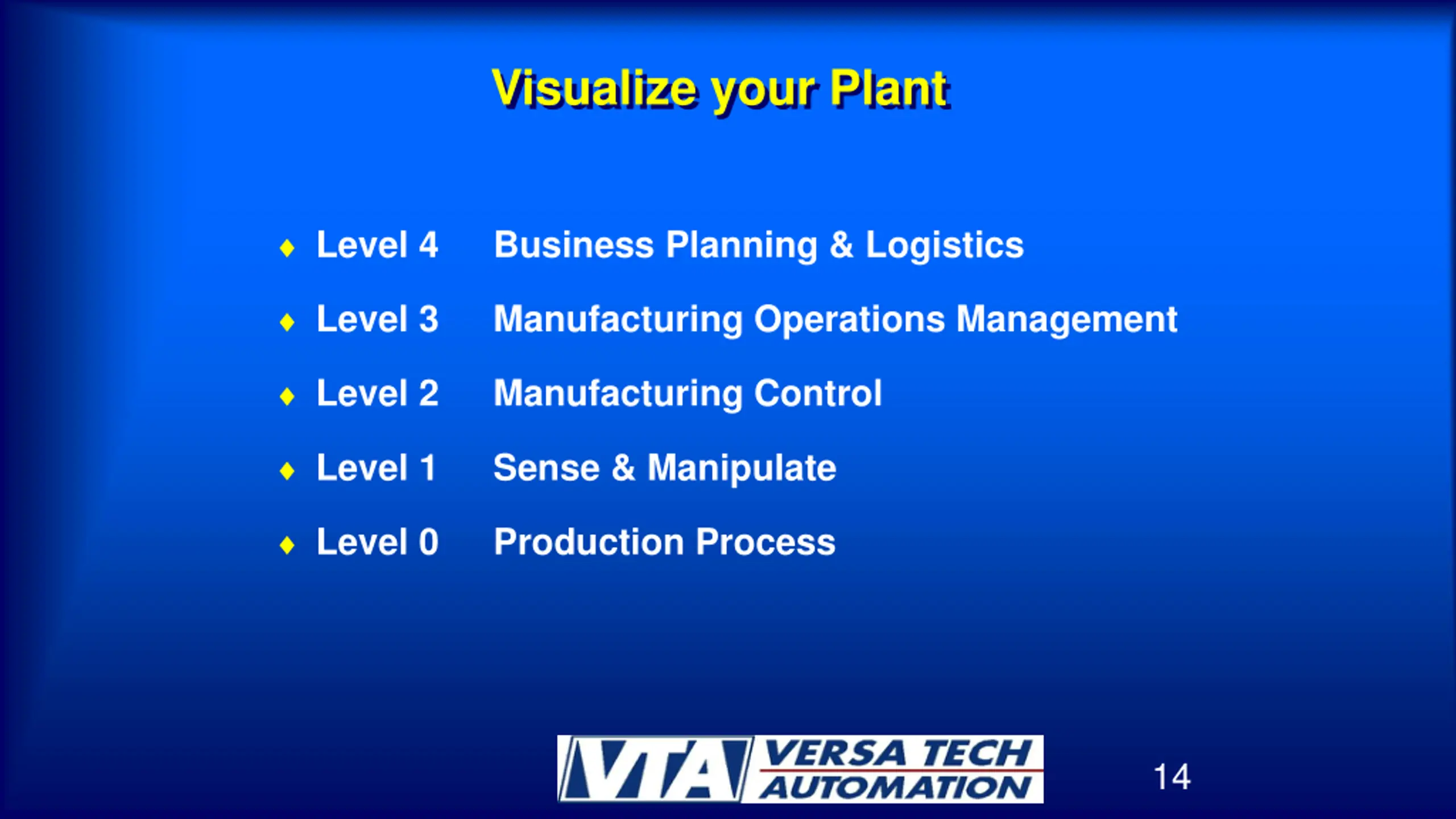 Visualize your Plant

♦ Level 4 Business Planning & Logistics

♦ Level 3 Manufacturing Operations Management

♦ Level 2 Manufacturing Control

♦ Level 1 Sense & Manipulate

♦ Level 0 Production Process

VTA VERSA TECH AUTOMATION

14